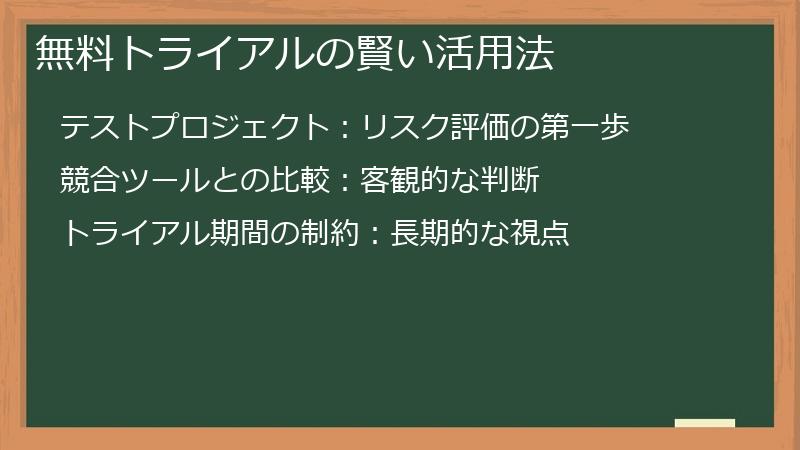 無料トライアルの賢い活用法

テストプロジェクト：リスク評価の第一歩

競合ツールとの比較：客観的な判断

トライアル期間の制約：長期的な視点